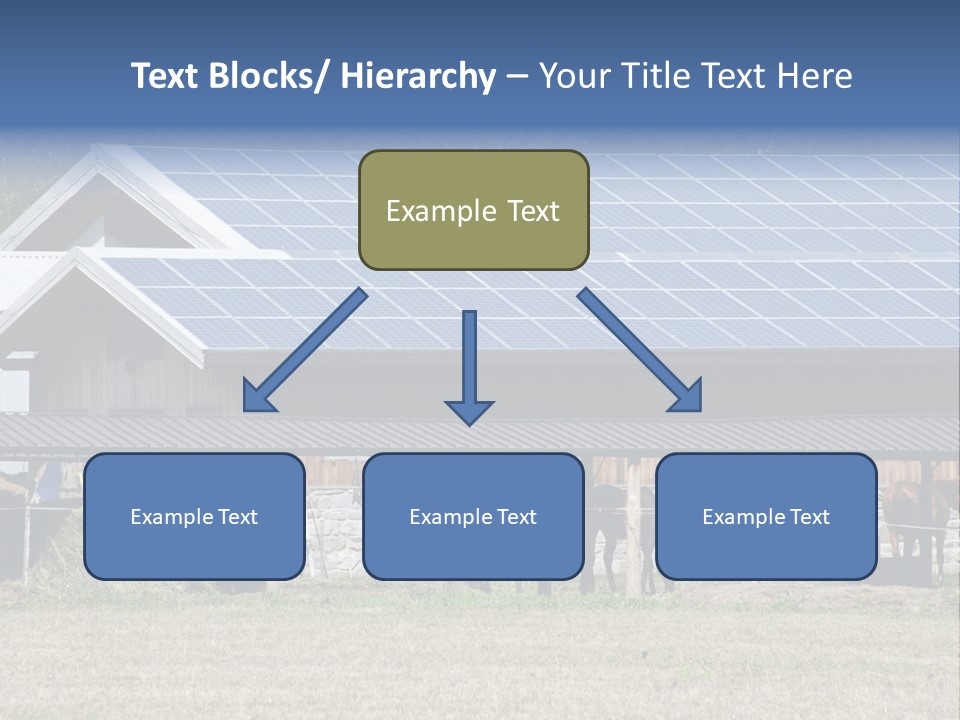 Text Blocks/ Hierarchy – Your Title Text Here

Example Text

Example Text

Example Text

Example Text